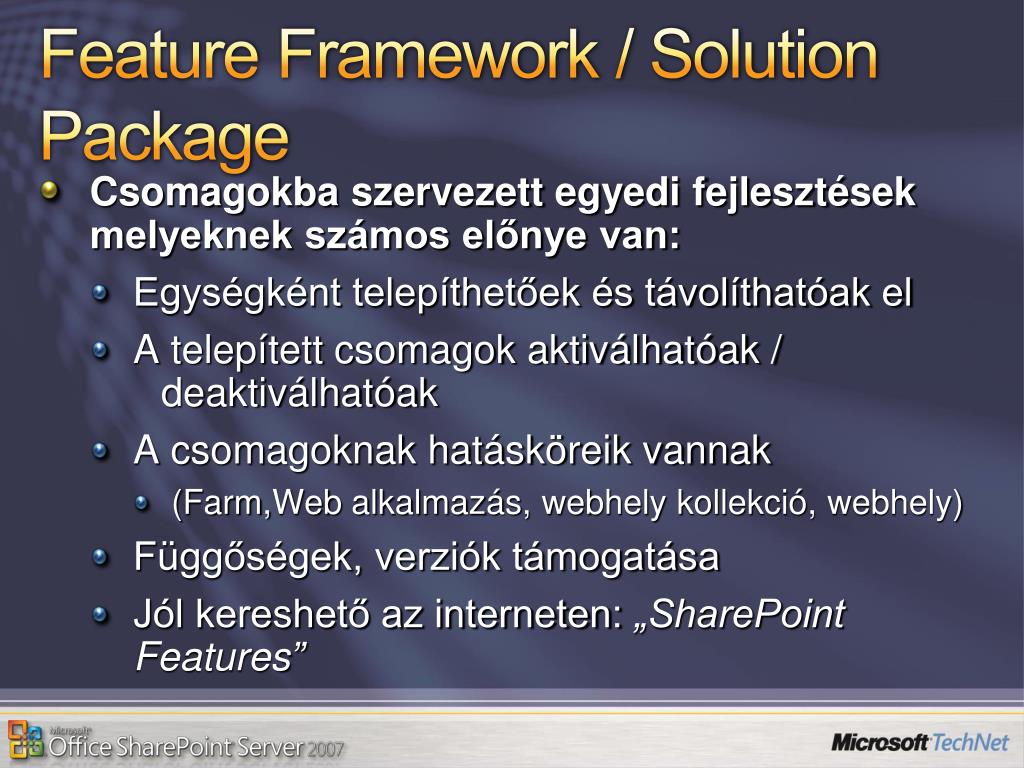 Feature Framework / Solution Package

Csomagokba szervezett egyedi fejlesztések melyeknek számos előnye van:

Egységként telepíthetőek és távolíthatóak el

A telepített csomagok aktiválhatóak / deaktiválhatóak

A csomagoknak hatásköreik vannak

(Farm,Web alkalmazás, webhely kollekció, webhely)

Függőségek, verziók támogatása

Jól kereshető az interneten: „SharePoint Features”

Microsoft Office SharePoint Server 2007

Microsoft TechNet